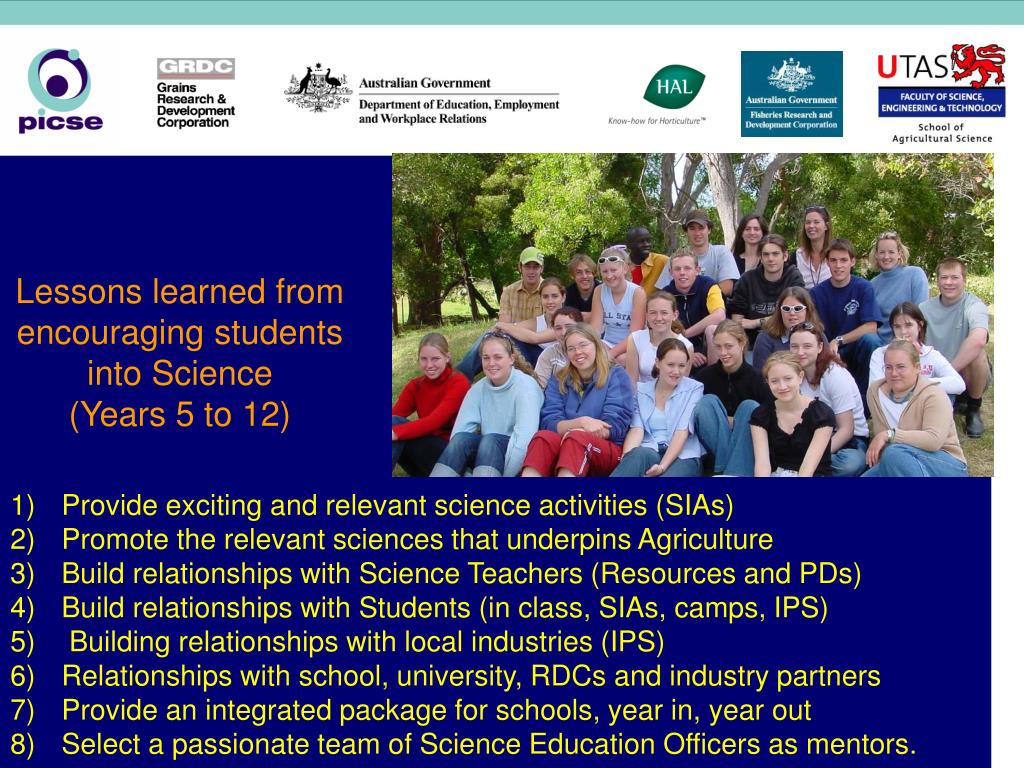 picse

GRDC
Grains Research & Development Corporation

Australian Government
Department of Education, Employment and Workplace Relations

HAL
Know-how for Horticulture™

Australian Government
Fisheries Research and Development Corporation

UTAS
FACULTY OF SCIENCE, ENGINEERING & TECHNOLOGY
School of Agricultural Science

Lessons learned from encouraging students into Science
(Years 5 to 12)

1) Provide exciting and relevant science activities (SIAs)
2) Promote the relevant sciences that underpins Agriculture
3) Build relationships with Science Teachers (Resources and PDs)
4) Build relationships with Students (in class, SIAs, camps, IPS)
5) Building relationships with local industries (IPS)
6) Relationships with school, university, RDCs and industry partners
7) Provide an integrated package for schools, year in, year out
8) Select a passionate team of Science Education Officers as mentors.